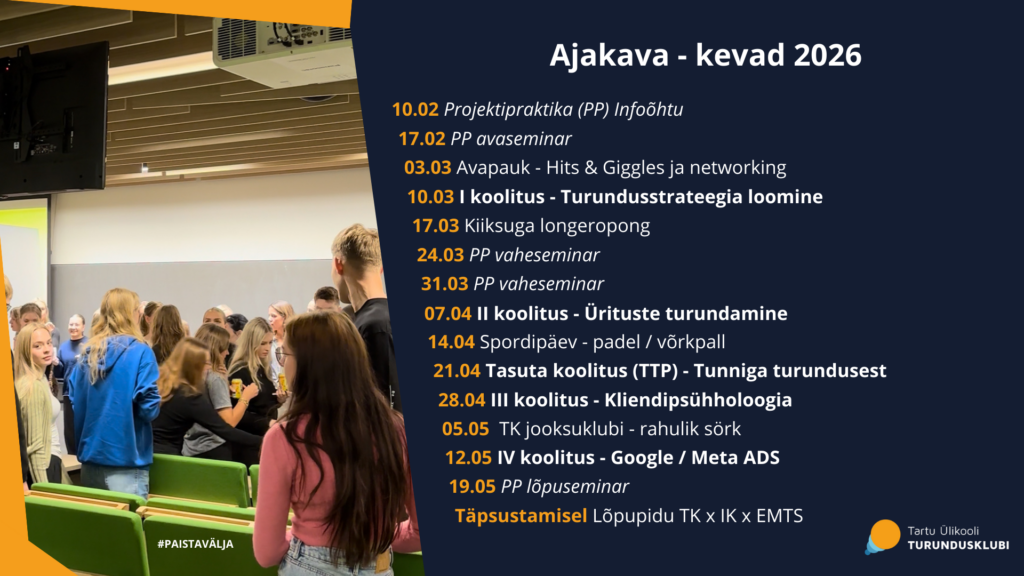 Ajakava - kevad 2026

10.02 Projektipraktika (PP) Infoõhtu
17.02 PP avaseminar
03.03 Avapauk - Hits & Giggles ja networking
10.03 I koolitus - Turundusstrateegia loomine
17.03 Kiiksuga longeropong
24.03 PP vaheseminar
31.03 PP vaheseminar
07.04 II koolitus - Ürituste turundamine
14.04 Spordipäev - padel / võrkpall
21.04 Tasuta koolitus (TTP) - Tunniga turundusest
28.04 III koolitus - Kliendipsühholoogia
05.05 TK jooksuklubi - rahulik sörk
12.05 IV koolitus - Google / Meta ADS
19.05 PP lõpuseminar
Täpsustamisel Lõpupidu TK x IK x EMTS

#PAISTAVÄLJA

Tartu Ülikooli
TURUNDUSKLUBI